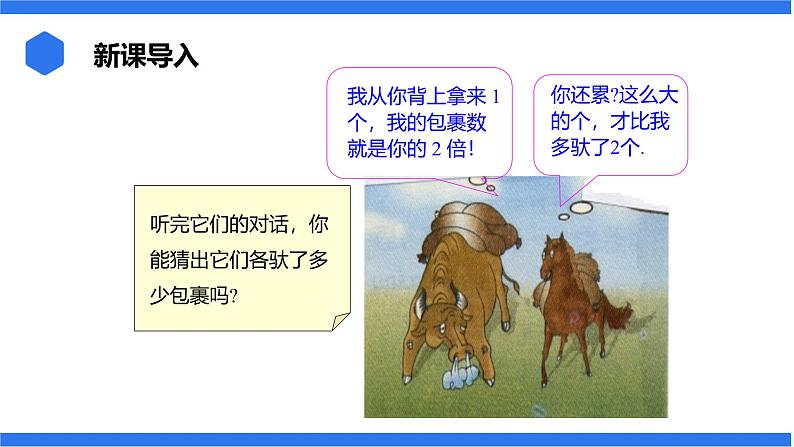 新课导入

我从你背上拿来 1 个，我的包裹数就是你的 2 倍!

你还累?这么大的个，才比我多驮了2个.

听完它们的对话，你能猜出它们各驮了多少包裹吗?